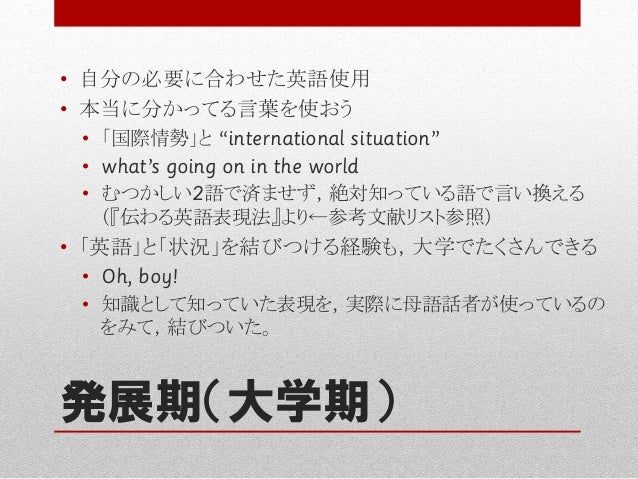 • 自分の必要に合わせた英語使用
• 本当に分かってる言葉を使おう
  • 「国際情勢」と “international situation”
  • what’s going on in the world
  • むつかしい2語で済ませず，絶対知っている語で言い換える（『伝わる英語表現法』より←参考文献リスト参照）
• 「英語」と「状況」を結びつける経験も，大学でたくさんできる
  • Oh, boy!
  • 知識として知っていた表現を，実際に母語話者が使っているのをみて，結びついた。

発展期（大学期）